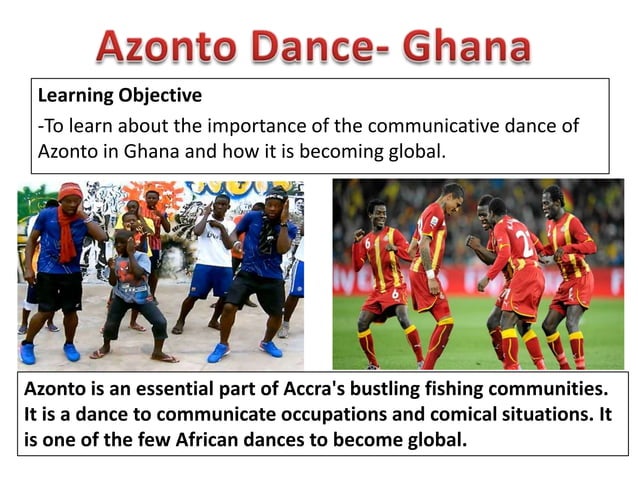 Azonto Dance- Ghana

Learning Objective
-To learn about the importance of the communicative dance of Azonto in Ghana and how it is becoming global.

Azonto is an essential part of Accra's bustling fishing communities. It is a dance to communicate occupations and comical situations. It is one of the few African dances to become global.